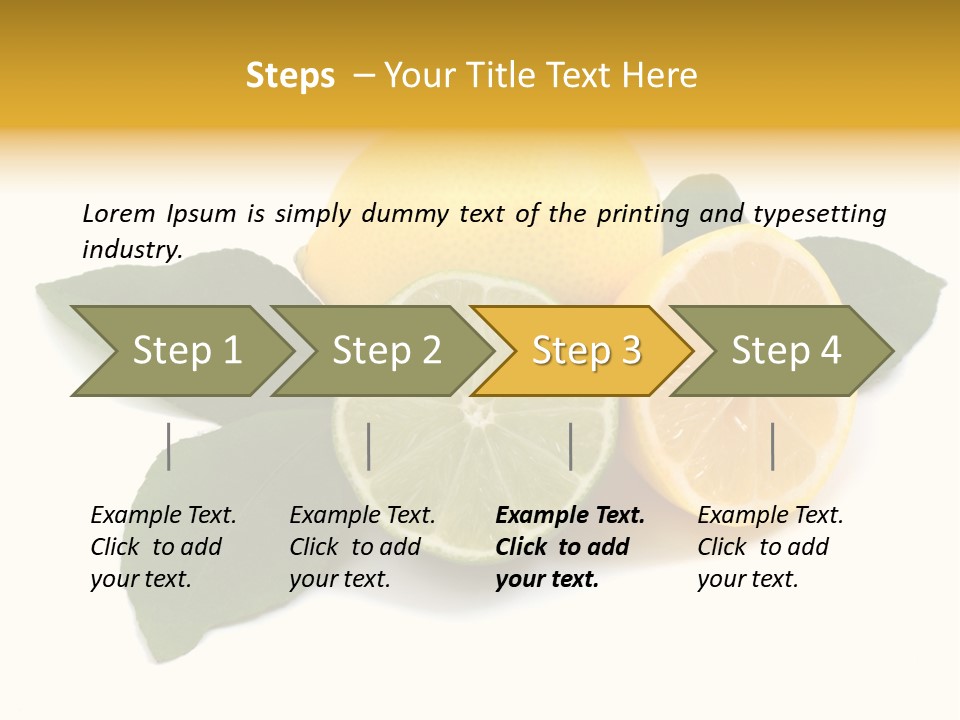 Steps – Your Title Text Here

Lorem Ipsum is simply dummy text of the printing and typesetting industry.

Step 1

Step 2

Step 3

Step 4

Example Text. Click to add your text.

Example Text. Click to add your text.

Example Text. Click to add your text.

Example Text. Click to add your text.